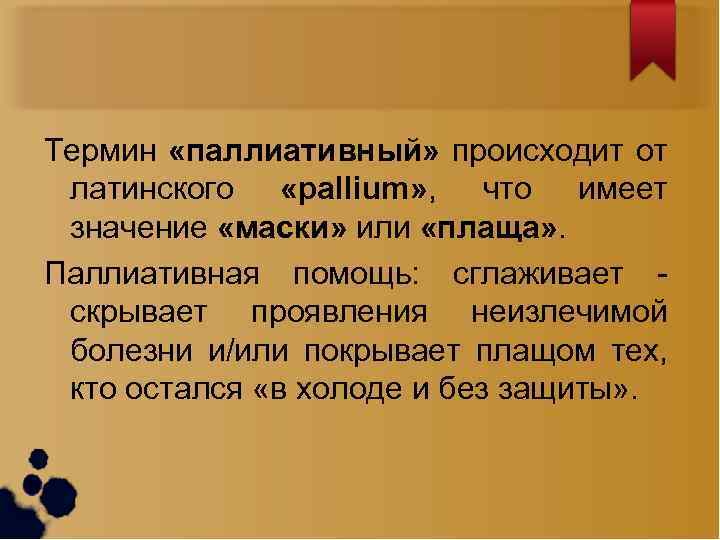 Термин «паллиативный» происходит от латинского «pallium», что имеет значение «маски» или «плаща».

Паллиативная помощь: сглаживает - скрывает проявления неизлечимой болезни и/или покрывает плащом тех, кто остался «в холоде и без защиты».